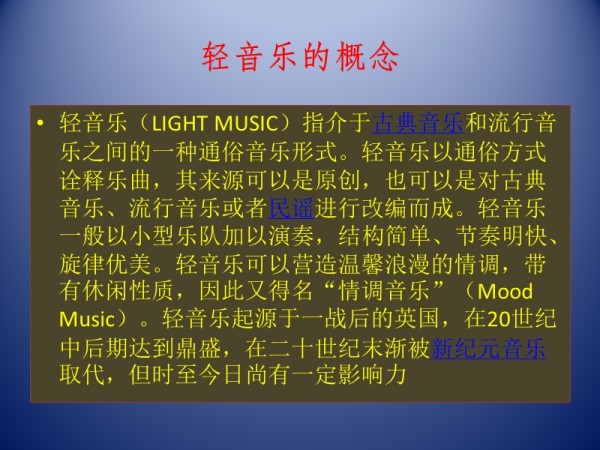 轻音乐的概念

• 轻音乐（LIGHT MUSIC）指介于古典音乐和流行音乐之间的一种通俗音乐形式。轻音乐以通俗方式诠释乐曲，其来源可以是原创，也可以是对古典音乐、流行音乐或者民谣进行改编而成。轻音乐一般以小型乐队加以演奏，结构简单、节奏明快、旋律优美。轻音乐可以营造温馨浪漫的情调，带有休闲性质，因此又得名“情调音乐”（Mood Music）。轻音乐起源于一战后的英国，在20世纪中后期达到鼎盛，在二十世纪末渐被新纪元音乐取代，但时至今日尚有一定影响力